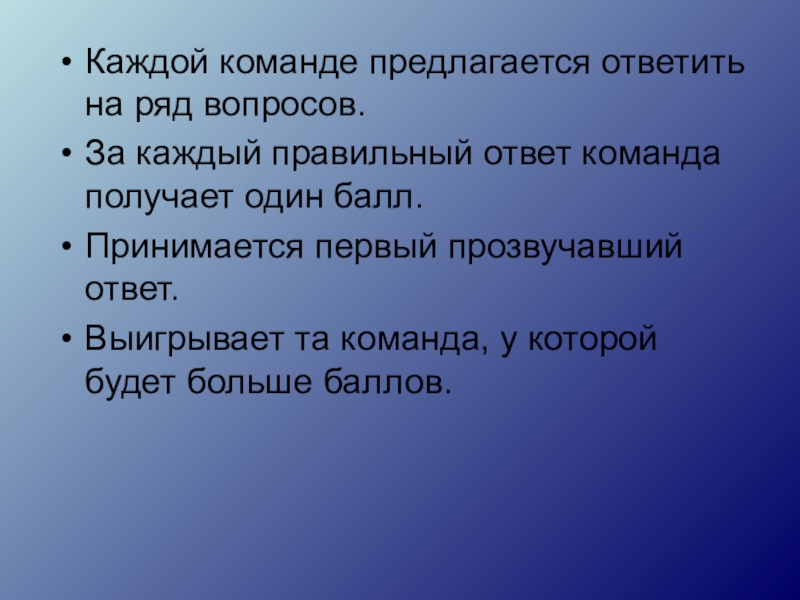 • Каждой команде предлагается ответить на ряд вопросов.
• За каждый правильный ответ команда получает один балл.
• Принимается первый прозвучавший ответ.
• Выигрывает та команда, у которой будет больше баллов.